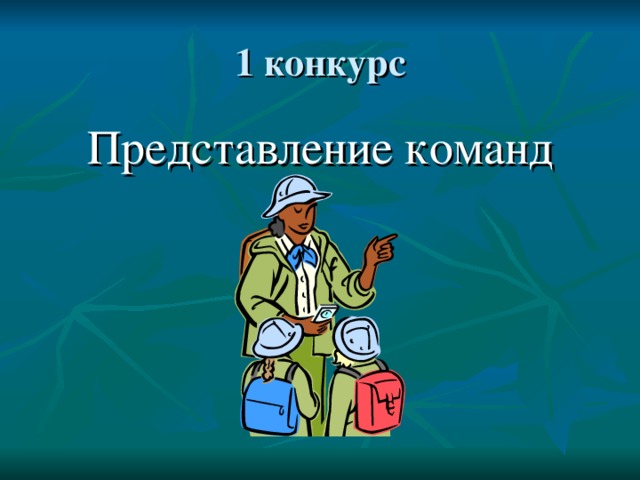 1 конкурс

Представление команд